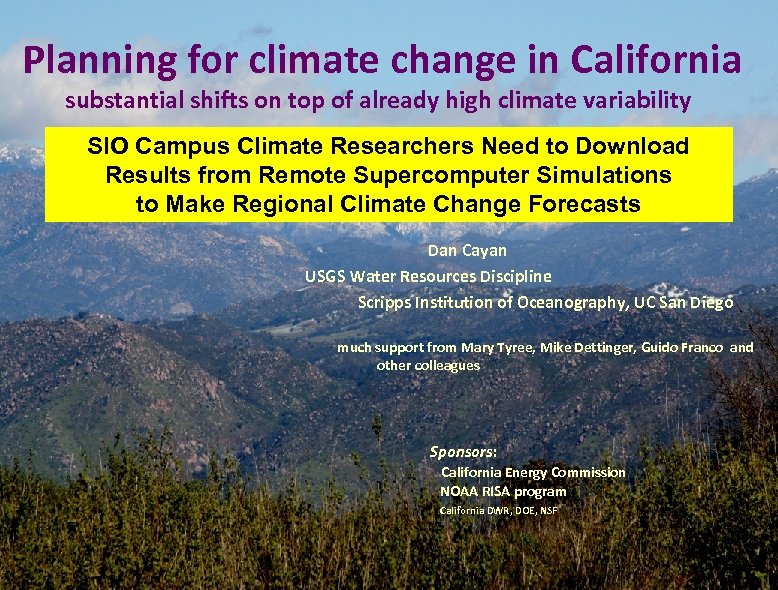 Planning for climate change in California
substantial shifts on top of already high climate variability

SIO Campus Climate Researchers Need to Download Results from Remote Supercomputer Simulations to Make Regional Climate Change Forecasts

Dan Cayan
USGS Water Resources Discipline
Scripps Institution of Oceanography, UC San Diego

much support from Mary Tyree, Mike Dettinger, Guido Franco and other colleagues

Sponsors:
California Energy Commission
NOAA RISA program
California DWR, DOE, NSF